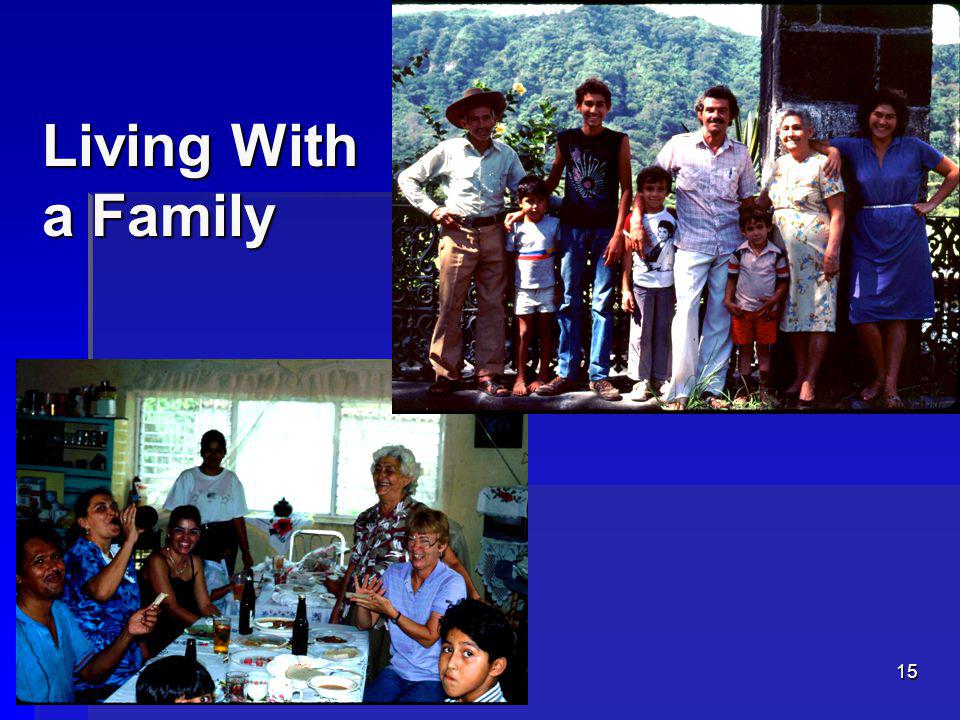 Living With a Family

15